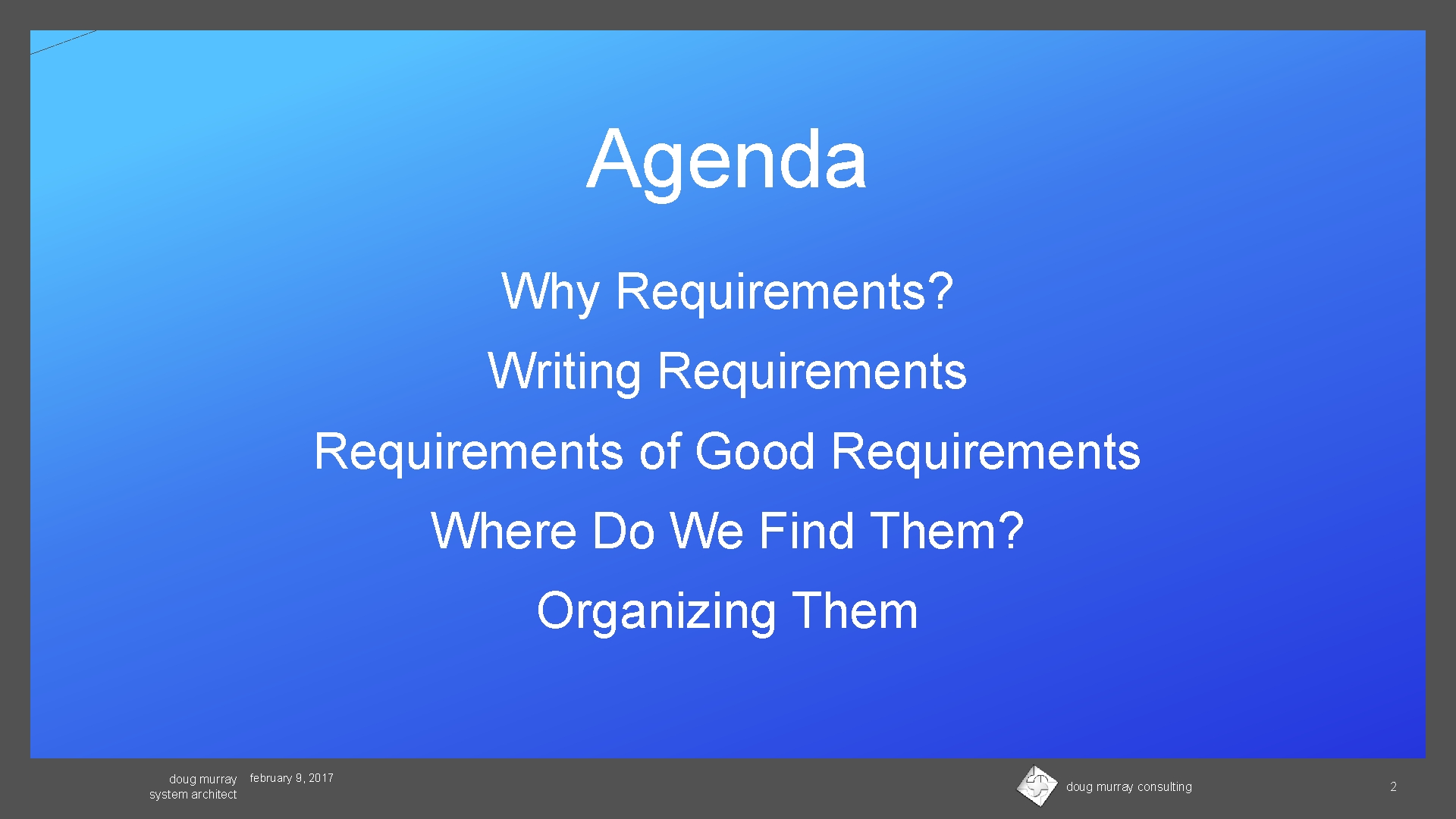 Agenda

Why Requirements?

Writing Requirements

Requirements of Good Requirements

Where Do We Find Them?

Organizing Them

doug murray
system architect

february 9, 2017

doug murray consulting

2